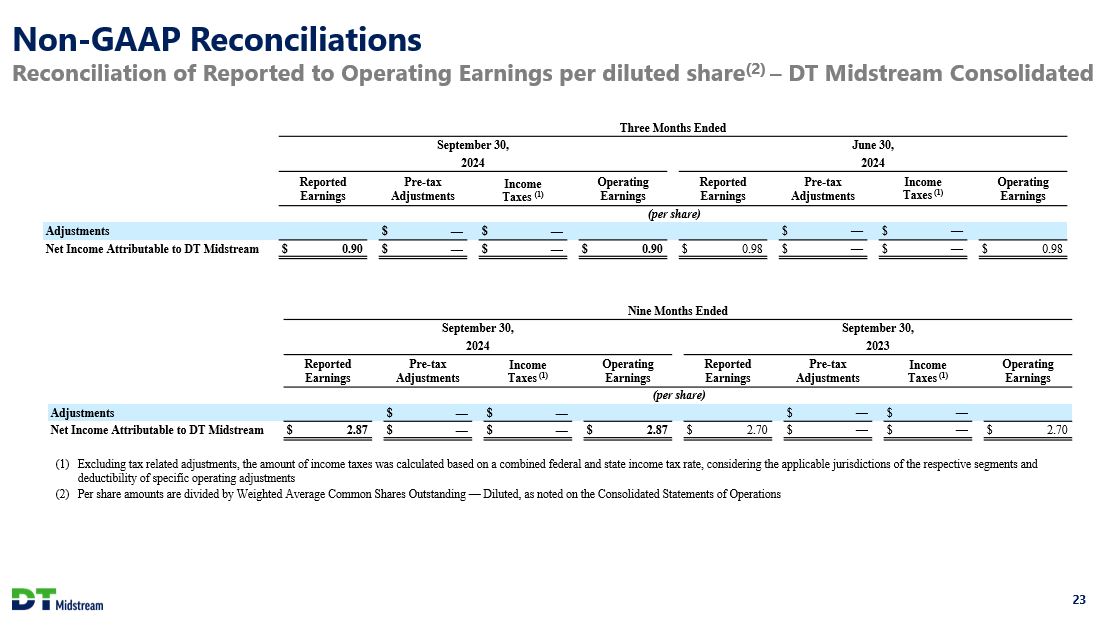 Non-GAAP Reconciliations

Reconciliation of Reported to Operating Earnings per diluted share$^{(2)}$ – DT Midstream Consolidated

Three Months Ended

| | September 30, 2024 | | | | June 30, 2024 | | | |
|---|---|---|---|---|---|---|---|---|
| | Reported Earnings | Pre-tax Adjustments | Income Taxes $^{(1)}$ | Operating Earnings | Reported Earnings | Pre-tax Adjustments | Income Taxes $^{(1)}$ | Operating Earnings |
| | (per share) | | | | | | | |
| Adjustments | | \$ — | \$ — | | | \$ — | \$ — | |
| Net Income Attributable to DT Midstream | \$ 0.90 | \$ — | \$ — | \$ 0.90 | \$ 0.98 | \$ — | \$ — | \$ 0.98 |

Nine Months Ended

| | September 30, 2024 | | | | September 30, 2023 | | | |
|---|---|---|---|---|---|---|---|---|
| | Reported Earnings | Pre-tax Adjustments | Income Taxes $^{(1)}$ | Operating Earnings | Reported Earnings | Pre-tax Adjustments | Income Taxes $^{(1)}$ | Operating Earnings |
| | (per share) | | | | | | | |
| Adjustments | | \$ — | \$ — | | | \$ — | \$ — | |
| Net Income Attributable to DT Midstream | \$ 2.87 | \$ — | \$ — | \$ 2.87 | \$ 2.70 | \$ — | \$ — | \$ 2.70 |

(1) Excluding tax related adjustments, the amount of income taxes was calculated based on a combined federal and state income tax rate, considering the applicable jurisdictions of the respective segments and deductibility of specific operating adjustments

(2) Per share amounts are divided by Weighted Average Common Shares Outstanding — Diluted, as noted on the Consolidated Statements of Operations

DT Midstream

23